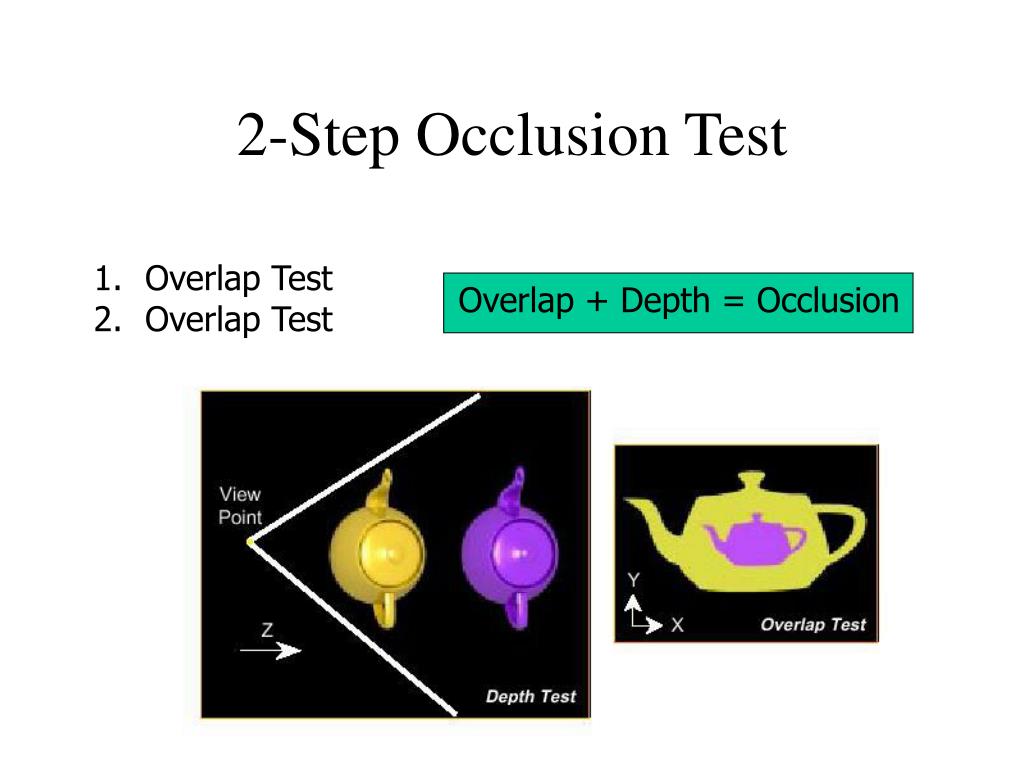 2-Step Occlusion Test

1. Overlap Test
2. Overlap Test

Overlap + Depth = Occlusion

View Point

Z

Depth Test

Y

X

Overlap Test